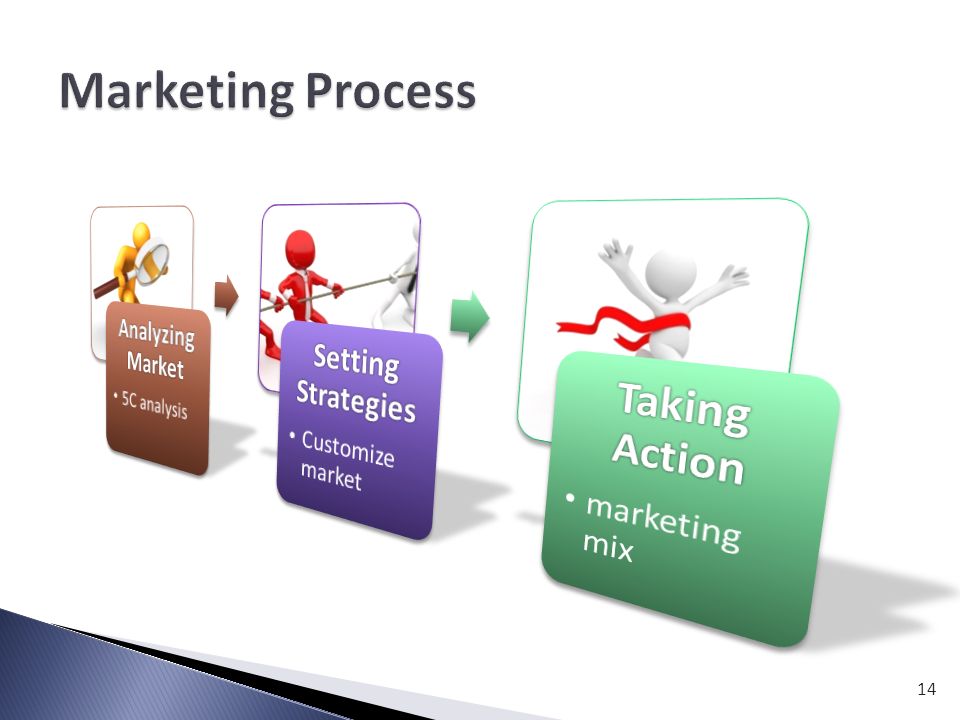 Marketing Process

Analyzing Market
• 5C analysis

Setting Strategies
• Customize market

Taking Action
• marketing mix

14